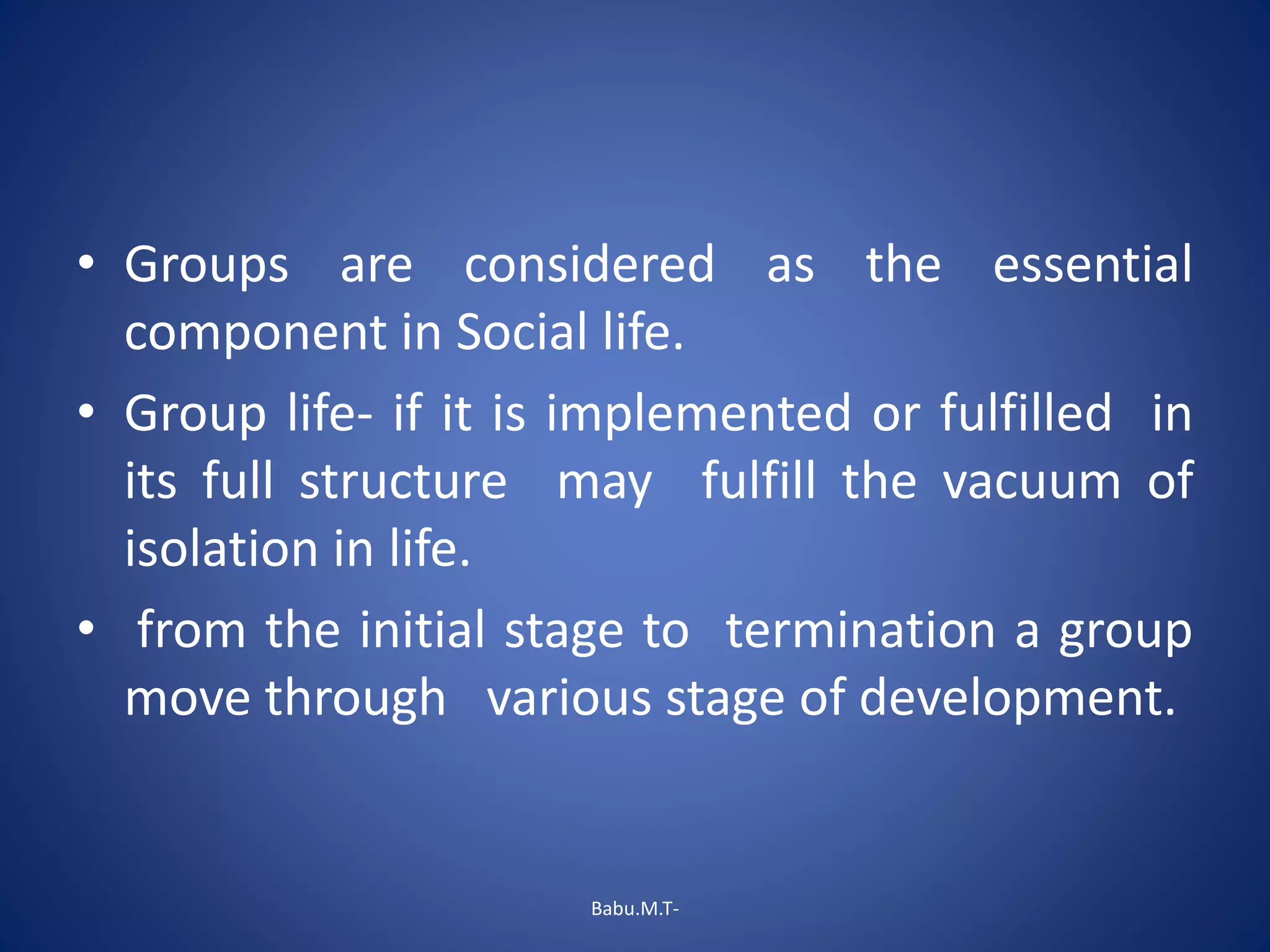 • Groups are considered as the essential component in Social life.

• Group life- if it is implemented or fulfilled in its full structure may fulfill the vacuum of isolation in life.

• from the initial stage to termination a group move through various stage of development.

Babu.M.T-